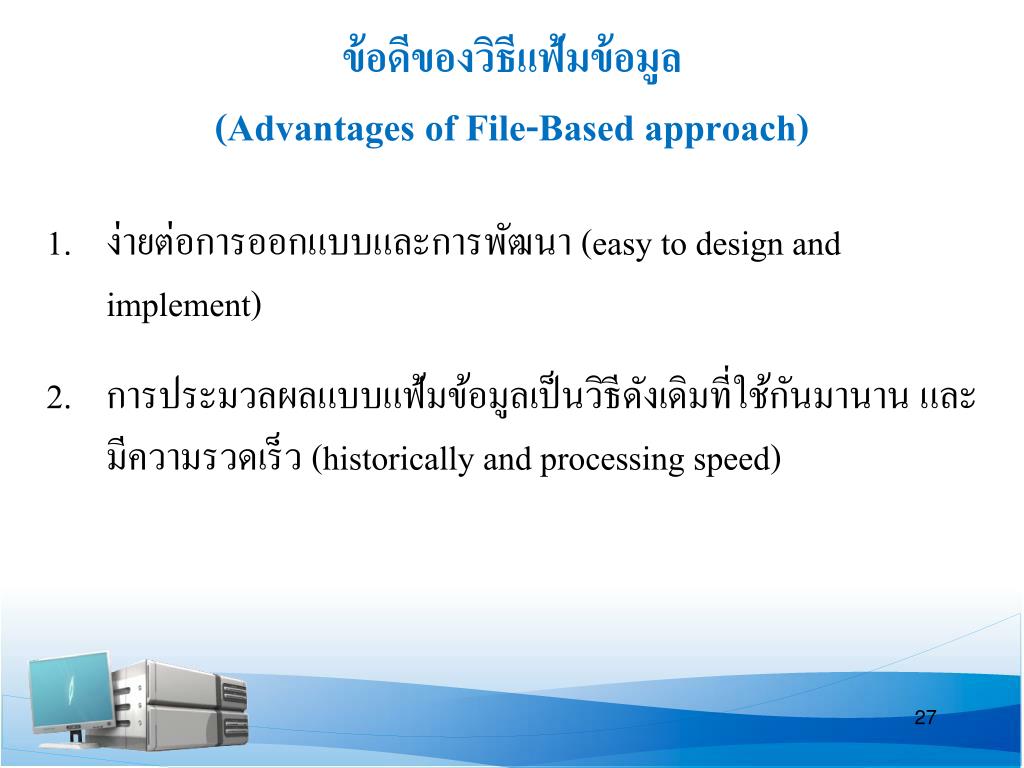 ข้อดีของวิธีแฟ้มข้อมูล
(Advantages of File-Based approach)

1. ง่ายต่อการออกแบบและการพัฒนา (easy to design and implement)

2. การประมวลผลแบบแฟ้มข้อมูลเป็นวิธีดังเดิมที่ใช้กันมานาน และมีความรวดเร็ว (historically and processing speed)

27